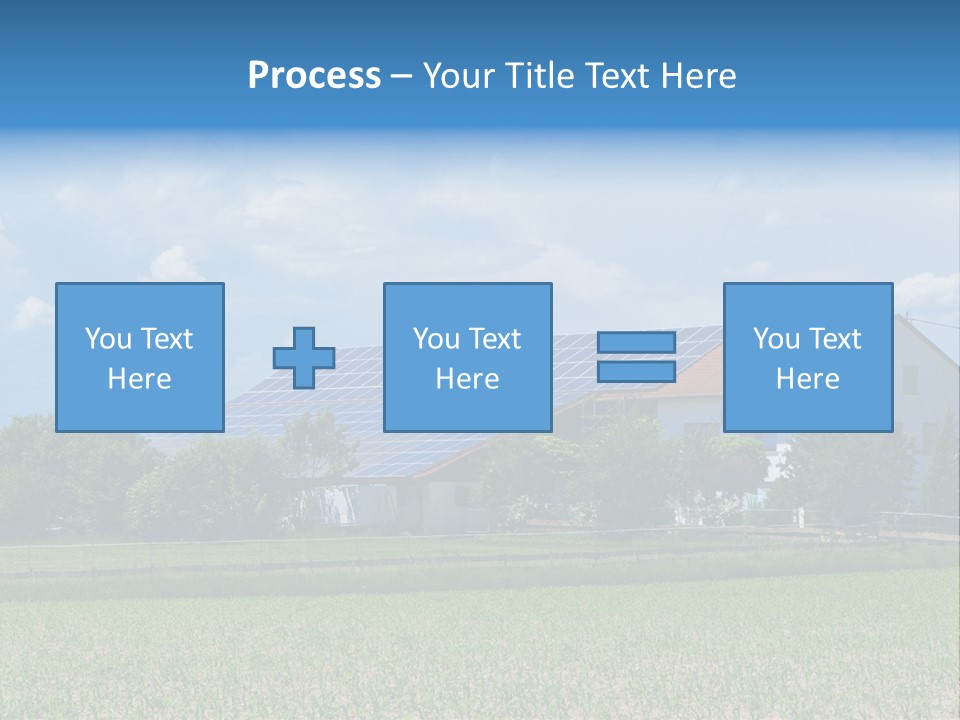 Process – Your Title Text Here

You Text Here

You Text Here

You Text Here